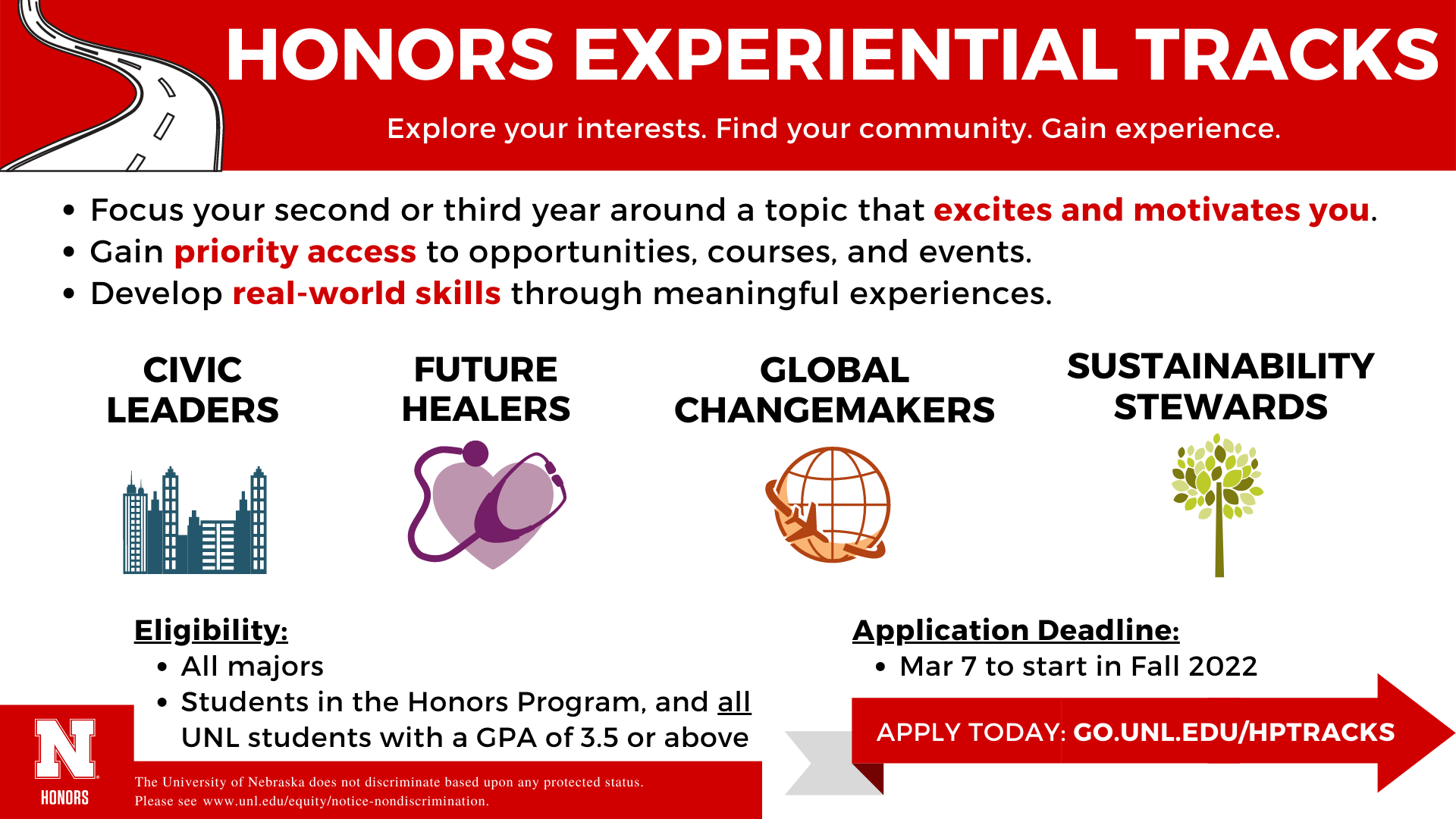 HONORS EXPERIENTIAL TRACKS

Explore your interests. Find your community. Gain experience.

• Focus your second or third year around a topic that excites and motivates you.
• Gain priority access to opportunities, courses, and events.
• Develop real-world skills through meaningful experiences.

CIVIC LEADERS

FUTURE HEALERS

GLOBAL CHANGEMAKERS

SUSTAINABILITY STEWARDS

Eligibility:
• All majors
• Students in the Honors Program, and all UNL students with a GPA of 3.5 or above

Application Deadline:
• Mar 7 to start in Fall 2022

APPLY TODAY: GO.UNL.EDU/HPTRACKS

N
HONORS

The University of Nebraska does not discriminate based upon any protected status. Please see www.unl.edu/equity/notice-nondiscrimination.